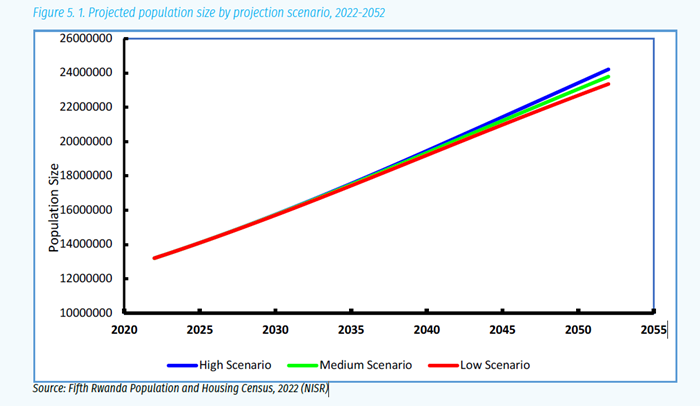 Figure 5. 1. Projected population size by projection scenario, 2022-2052

26000000
24000000
22000000
20000000
18000000
16000000
14000000
12000000
10000000

Population Size

2020 2025 2030 2035 2040 2045 2050 2055

High Scenario
Medium Scenario
Low Scenario

Source: Fifth Rwanda Population and Housing Census, 2022 (NISR)